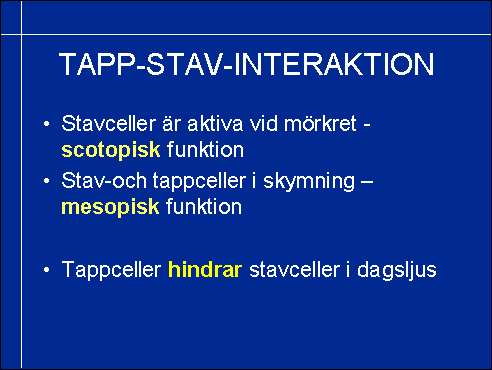 TAPP-STAV-INTERAKTION

• Stavceller är aktiva vid mörkret - scotopisk funktion

• Stav-och tappceller i skymning – mesopisk funktion

• Tappceller hindrar stavceller i dagsljus